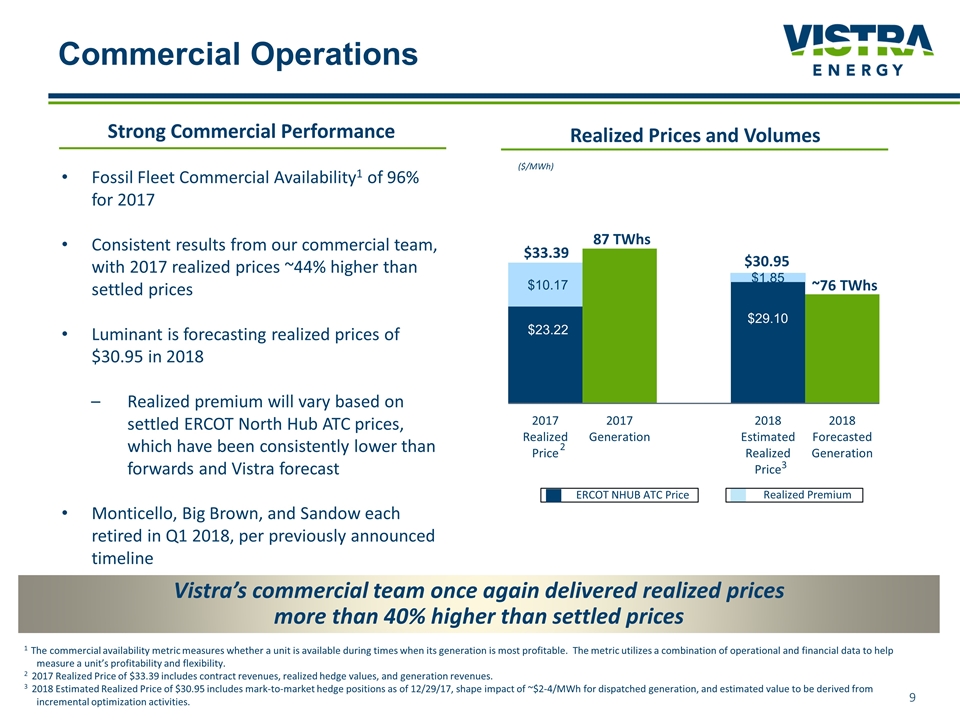 Commercial Operations

VISTRA ENERGY

Strong Commercial Performance

• Fossil Fleet Commercial Availability$^1$ of 96% for 2017

• Consistent results from our commercial team, with 2017 realized prices ~44% higher than settled prices

• Luminant is forecasting realized prices of $30.95 in 2018

– Realized premium will vary based on settled ERCOT North Hub ATC prices, which have been consistently lower than forwards and Vistra forecast

• Monticello, Big Brown, and Sandow each retired in Q1 2018, per previously announced timeline

Realized Prices and Volumes

($/MWh)

$33.39
$10.17
$23.22
87 TWhs
$30.95
$1.85
$29.10
~76 TWhs

2017 Realized Price$^2$
2017 Generation
2018 Estimated Realized Price$^3$
2018 Forecasted Generation

ERCOT NHUB ATC Price
Realized Premium

Vistra's commercial team once again delivered realized prices more than 40% higher than settled prices

$^1$ The commercial availability metric measures whether a unit is available during times when its generation is most profitable. The metric utilizes a combination of operational and financial data to help measure a unit's profitability and flexibility.
$^2$ 2017 Realized Price of $33.39 includes contract revenues, realized hedge values, and generation revenues.
$^3$ 2018 Estimated Realized Price of $30.95 includes mark-to-market hedge positions as of 12/29/17, shape impact of ~$2-4/MWh for dispatched generation, and estimated value to be derived from incremental optimization activities.

9